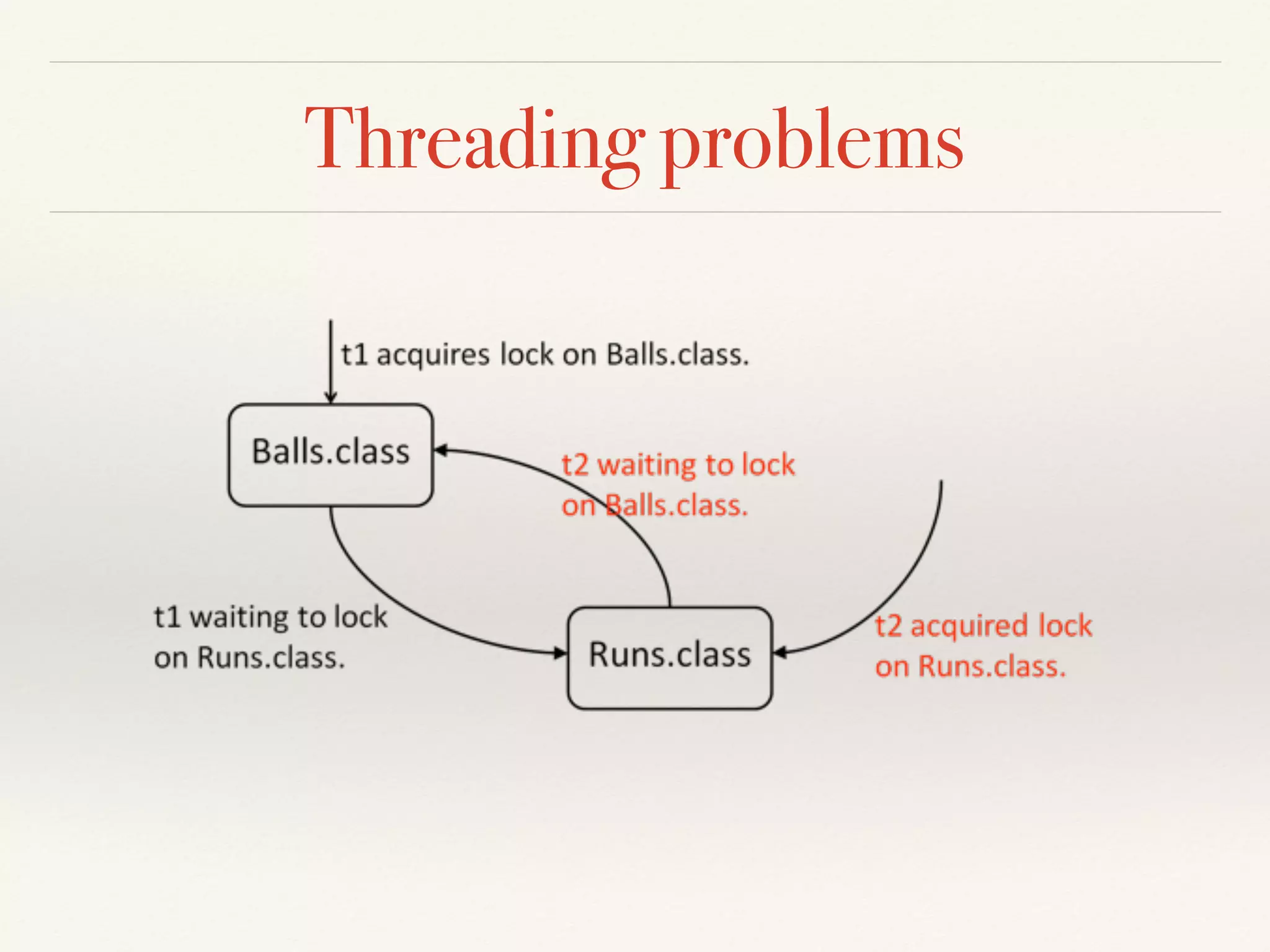 Threading problems

t1 acquires lock on Balls.class.

Balls.class

t2 waiting to lock on Balls.class.

t1 waiting to lock on Runs.class.

Runs.class

t2 acquired lock on Runs.class.